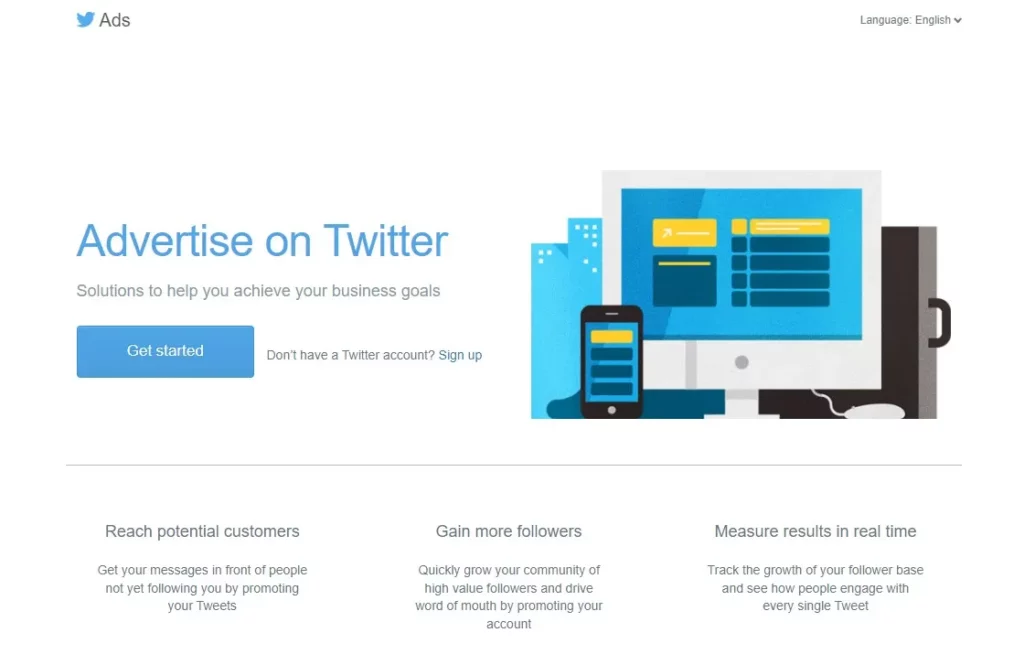 Ads

Language: English

Advertise on Twitter

Solutions to help you achieve your business goals

Get started

Don't have a Twitter account? Sign up

Reach potential customers

Get your messages in front of people not yet following you by promoting your Tweets

Gain more followers

Quickly grow your community of high value followers and drive word of mouth by promoting your account

Measure results in real time

Track the growth of your follower base and see how people engage with every single Tweet